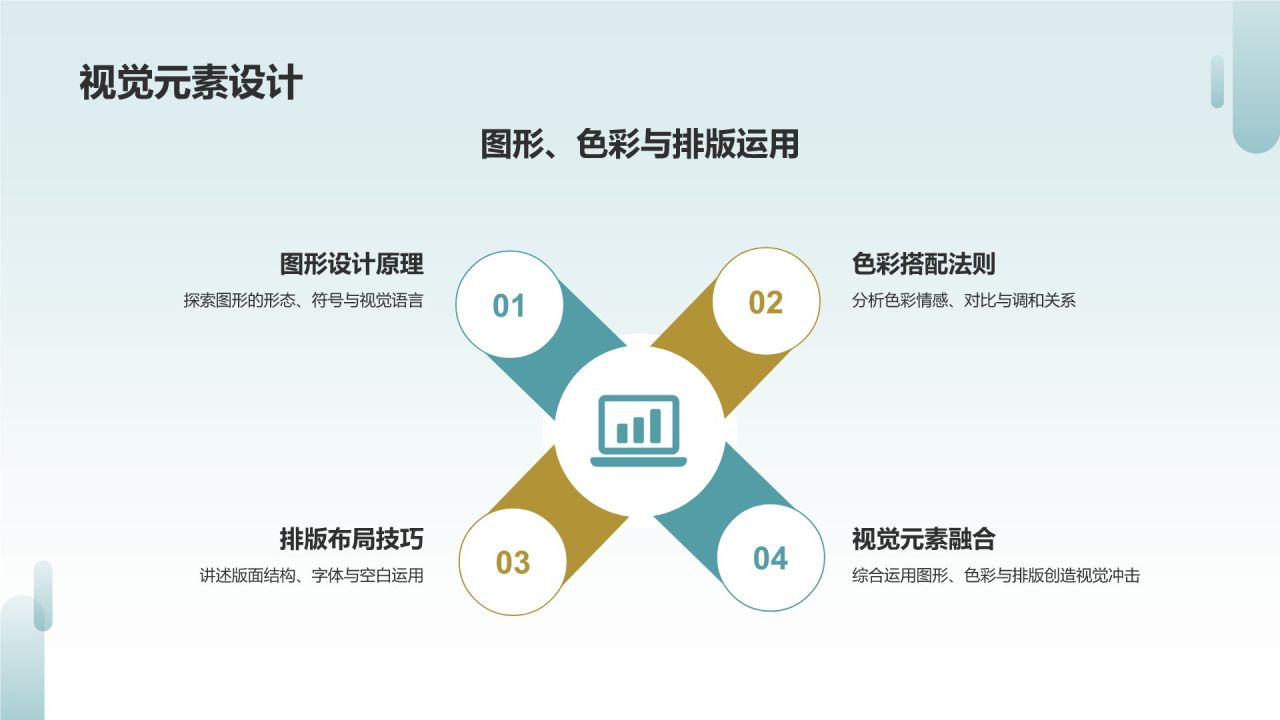 视觉元素设计

图形、色彩与排版运用

图形设计原理
探索图形的形态、符号与视觉语言

01

02

色彩搭配法则
分析色彩情感、对比与调和关系

排版布局技巧
讲述版面结构、字体与空白运用

03

04

视觉元素融合
综合运用图形、色彩与排版创造视觉冲击